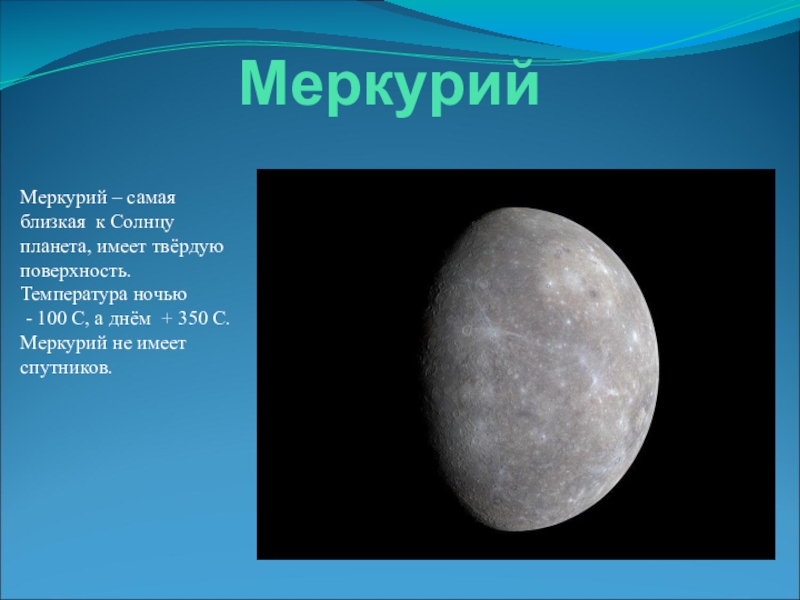 Меркурий

Меркурий – самая близкая к Солнцу планета, имеет твёрдую поверхность. Температура ночью - 100 С, а днём + 350 С. Меркурий не имеет спутников.